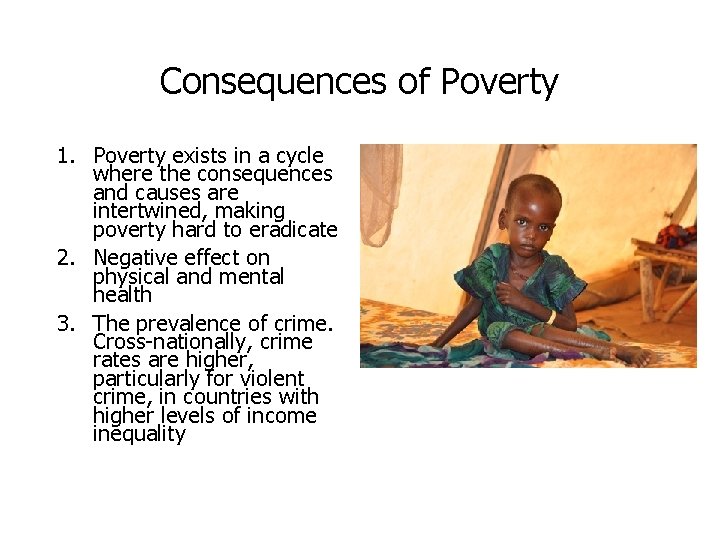 Consequences of Poverty

1. Poverty exists in a cycle where the consequences and causes are intertwined, making poverty hard to eradicate
2. Negative effect on physical and mental health
3. The prevalence of crime. Cross-nationally, crime rates are higher, particularly for violent crime, in countries with higher levels of income inequality